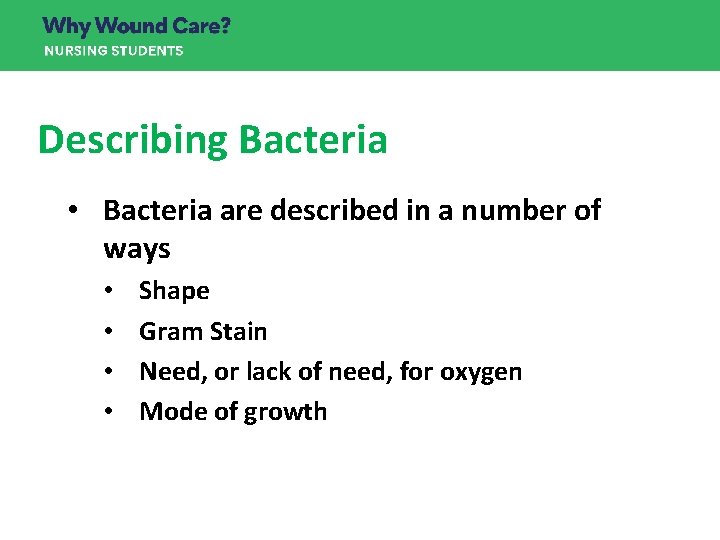 Why Wound Care?
NURSING STUDENTS

Describing Bacteria

• Bacteria are described in a number of ways
  • Shape
  • Gram Stain
  • Need, or lack of need, for oxygen
  • Mode of growth